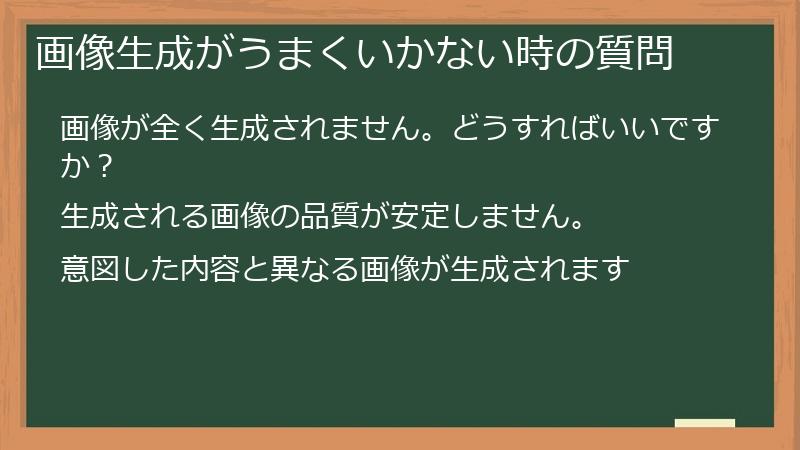 画像生成がうまくいかない時の質問

画像が全く生成されません。どうすればいいですか？

生成される画像の品質が安定しません。

意図した内容と異なる画像が生成されます